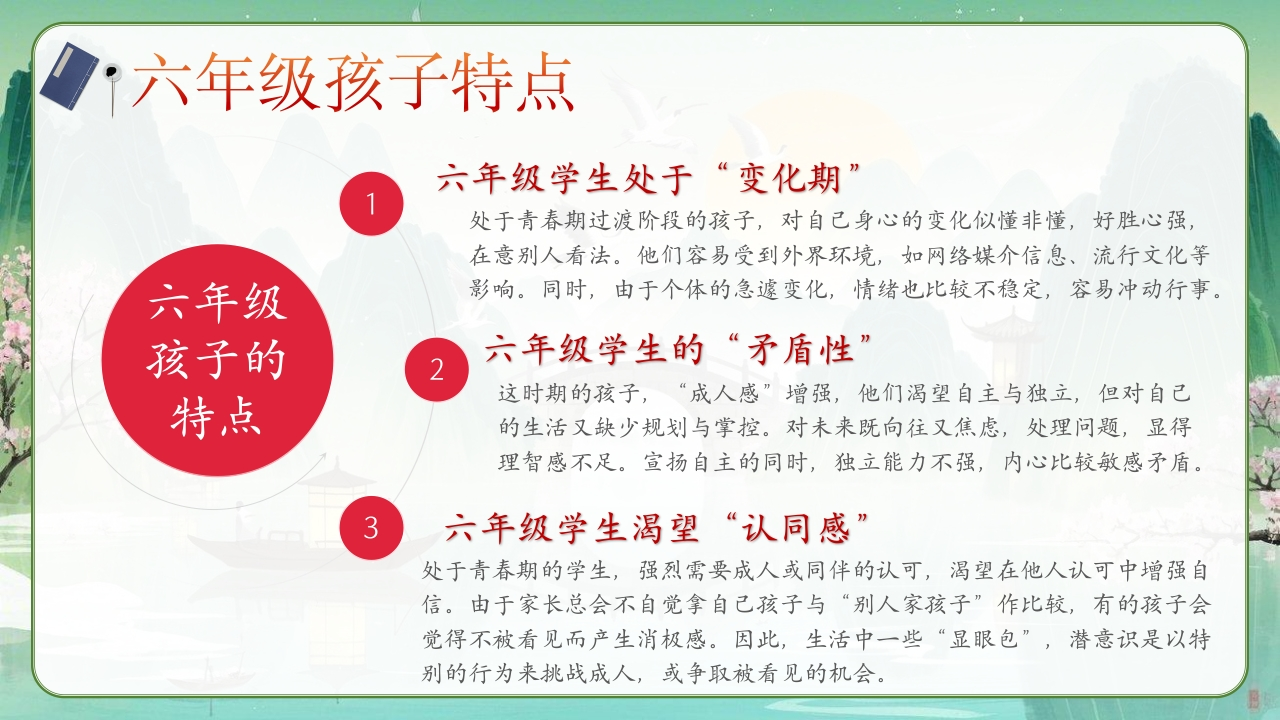 六年级孩子特点

六年级孩子的特点

1

六年级学生处于“变化期”

处于青春期过渡阶段的孩子，对自己身心的变化似懂非懂，好胜心强，在意别人看法。他们容易受到外界环境，如网络媒介信息、流行文化等影响。同时，由于个体的急遽变化，情绪也比较不稳定，容易冲动行事。

2

六年级学生的“矛盾性”

这时期的孩子，“成人感”增强，他们渴望自主与独立，但对自己的生活又缺少规划与掌控。对未来既向往又焦虑，处理问题，显得理智感不足。宣扬自主的同时，独立能力不强，内心比较敏感矛盾。

3

六年级学生渴望“认同感”

处于青春期的学生，强烈需要成人或同伴的认可，渴望在他人认可中增强自信。由于家长总会不自觉拿自己孩子与“别人家孩子”作比较，有的孩子会觉得不被看见而产生消极感。因此，生活中一些“显眼包”，潜意识是以特别的行为来挑战成人，或争取被看见的机会。